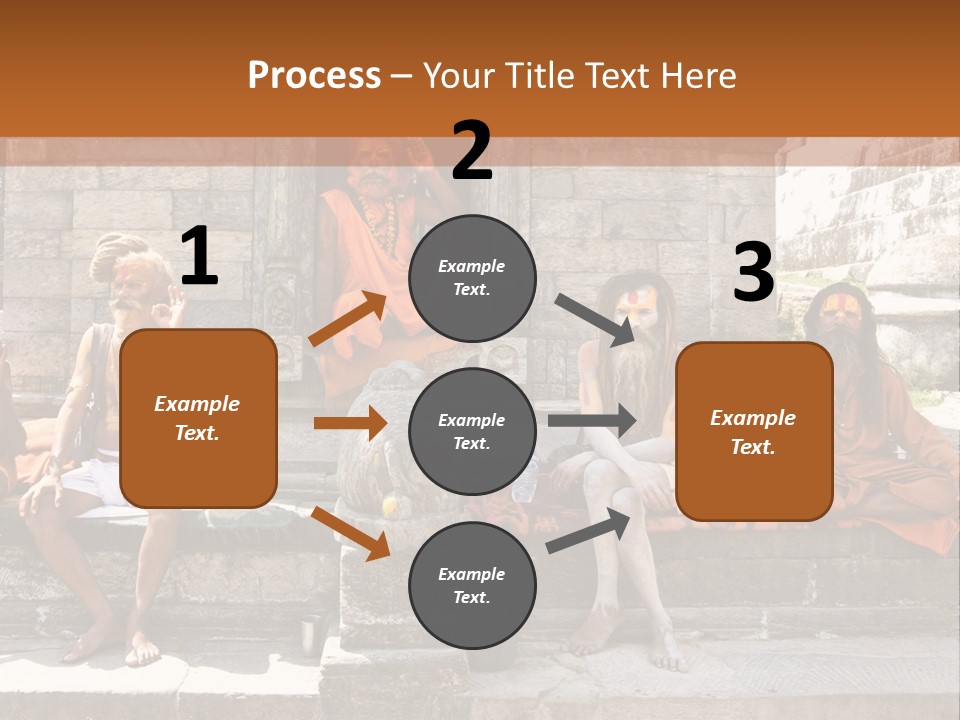 Process – Your Title Text Here

1

Example Text.

2

Example Text.

Example Text.

Example Text.

3

Example Text.